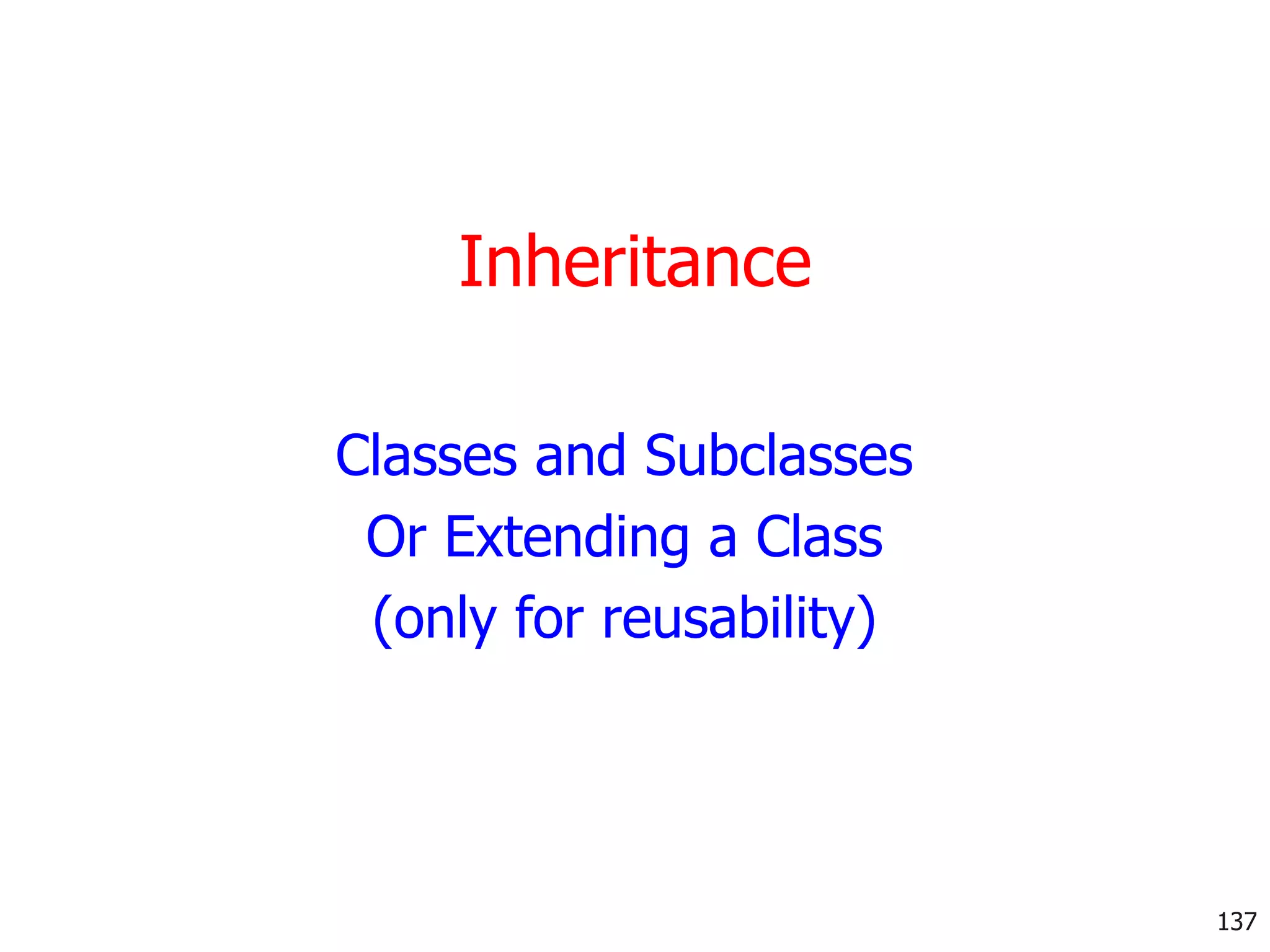 Inheritance

Classes and Subclasses
Or Extending a Class
(only for reusability)

137